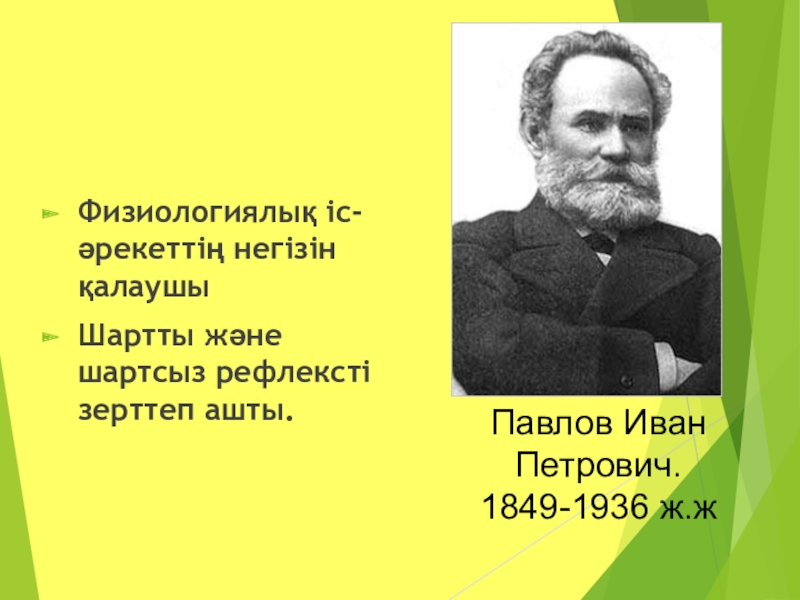 Физиологиялық іс-әрекеттің негізін қалаушы

Шартты және шартсыз рефлексті зерттеп ашты.

Павлов Иван Петрович.
1849-1936 ж.ж